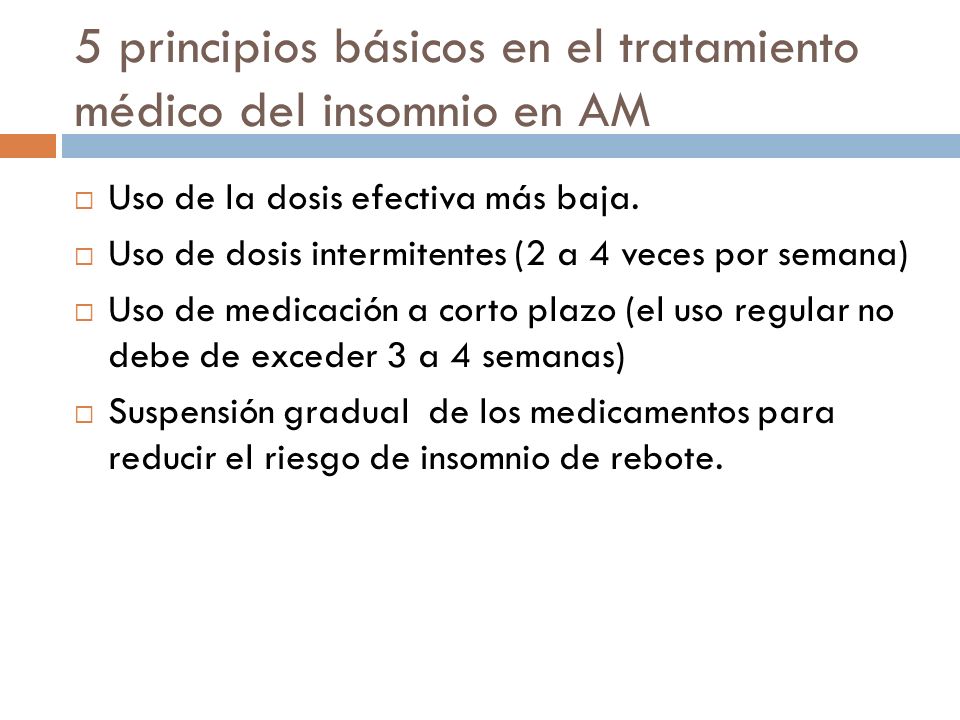 5 principios básicos en el tratamiento médico del insomnio en AM

□ Uso de la dosis efectiva más baja.
□ Uso de dosis intermitentes (2 a 4 veces por semana)
□ Uso de medicación a corto plazo (el uso regular no debe de exceder 3 a 4 semanas)
□ Suspensión gradual de los medicamentos para reducir el riesgo de insomnio de rebote.